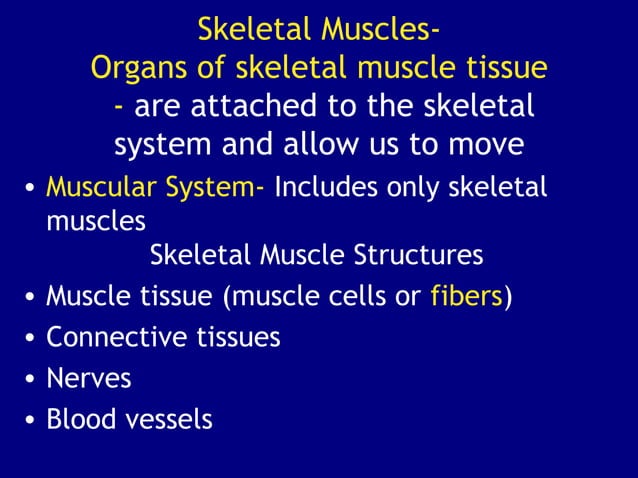 Skeletal Muscles-
Organs of skeletal muscle tissue
- are attached to the skeletal system and allow us to move

• Muscular System- Includes only skeletal muscles

Skeletal Muscle Structures

• Muscle tissue (muscle cells or fibers)
• Connective tissues
• Nerves
• Blood vessels